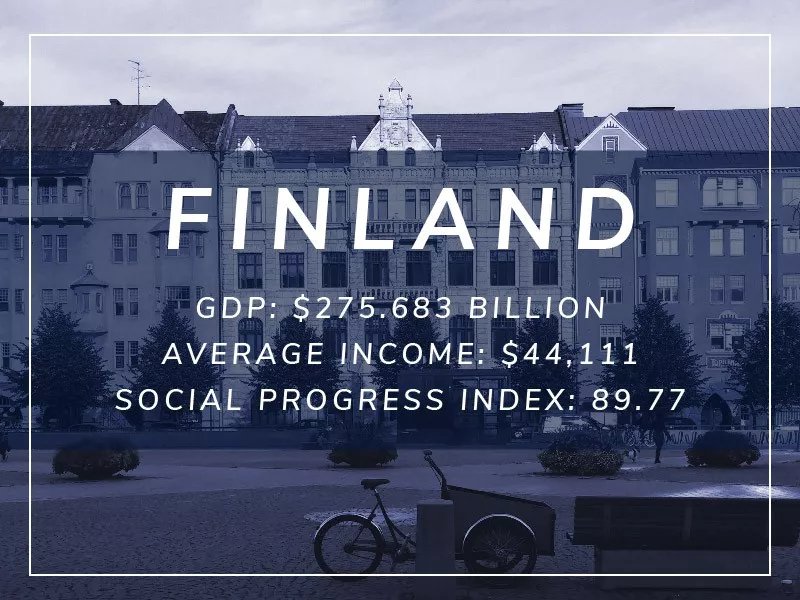 FINLAND

GDP: \$275.683 BILLION
AVERAGE INCOME: \$44,111
SOCIAL PROGRESS INDEX: 89.77